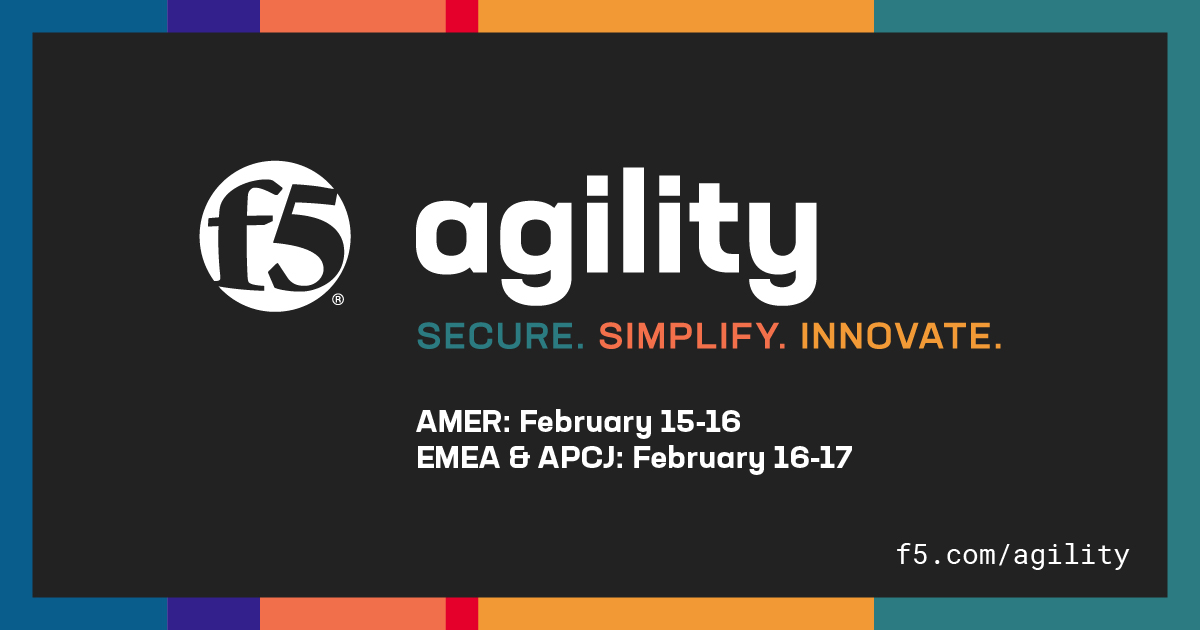 f5®

agility

SECURE. SIMPLIFY. INNOVATE.

AMER: February 15-16
EMEA & APCJ: February 16-17

f5.com/agility